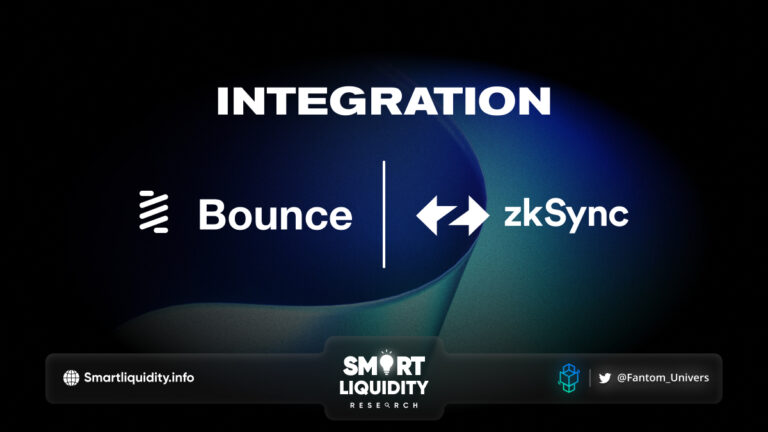 INTEGRATION

Bounce

zkSync

Smartliquidity.info

SMART LIQUIDITY RESEARCH

@Fantom_Univers